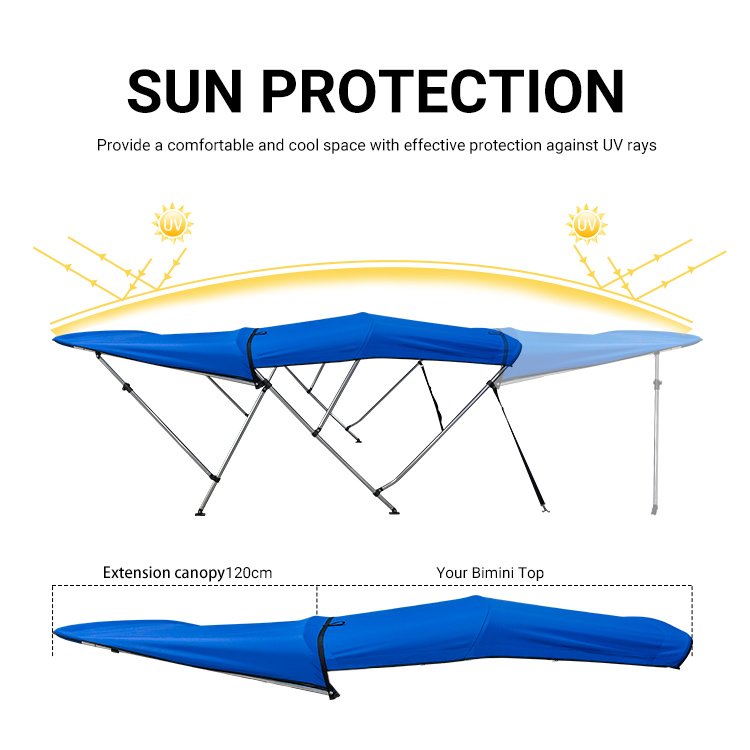 SUN PROTECTION

Provide a comfortable and cool space with effective protection against UV rays

UV

UV

Extension canopy120cm

Your Bimini Top